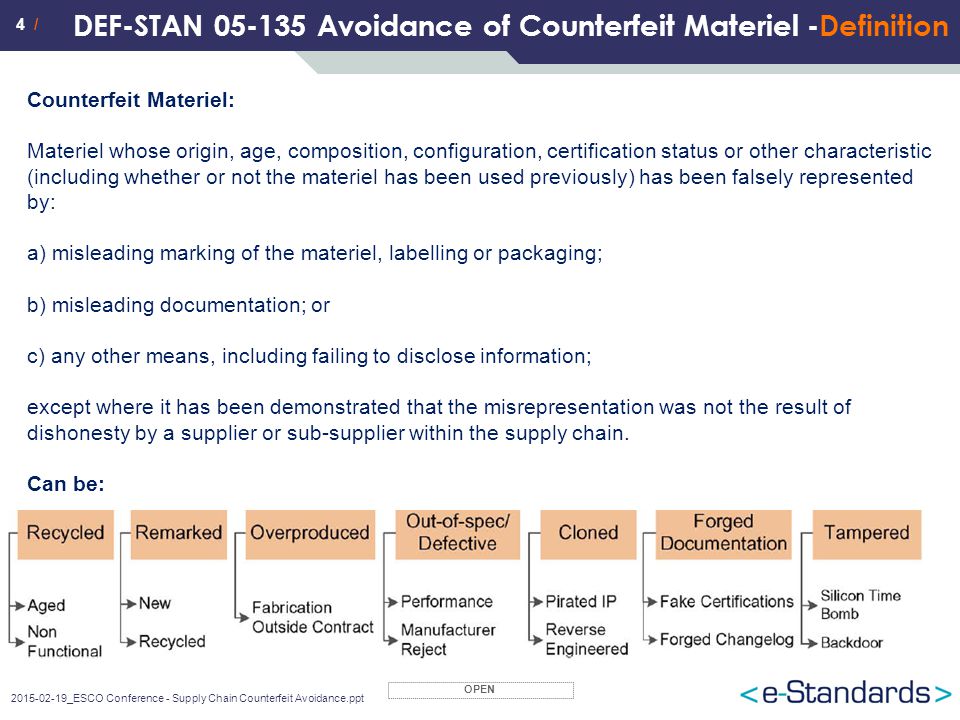 4 /

DEF-STAN 05-135 Avoidance of Counterfeit Materiel -Definition

Counterfeit Materiel:

Materiel whose origin, age, composition, configuration, certification status or other characteristic (including whether or not the materiel has been used previously) has been falsely represented by:

a) misleading marking of the materiel, labelling or packaging;

b) misleading documentation; or

c) any other means, including failing to disclose information;

except where it has been demonstrated that the misrepresentation was not the result of dishonesty by a supplier or sub-supplier within the supply chain.

Can be:

Recycled
Aged
Non Functional

Remarked
New
Recycled

Overproduced
Fabrication Outside Contract

Out-of-spec/ Defective
Performance
Manufacturer Reject

Cloned
Pirated IP
Reverse Engineered

Forged Documentation
Fake Certifications
Forged Changelog

Tampered
Silicon Time Bomb
Backdoor

2015-02-19_ESCO Conference - Supply Chain Counterfeit Avoidance.ppt

OPEN

<e-Standards>